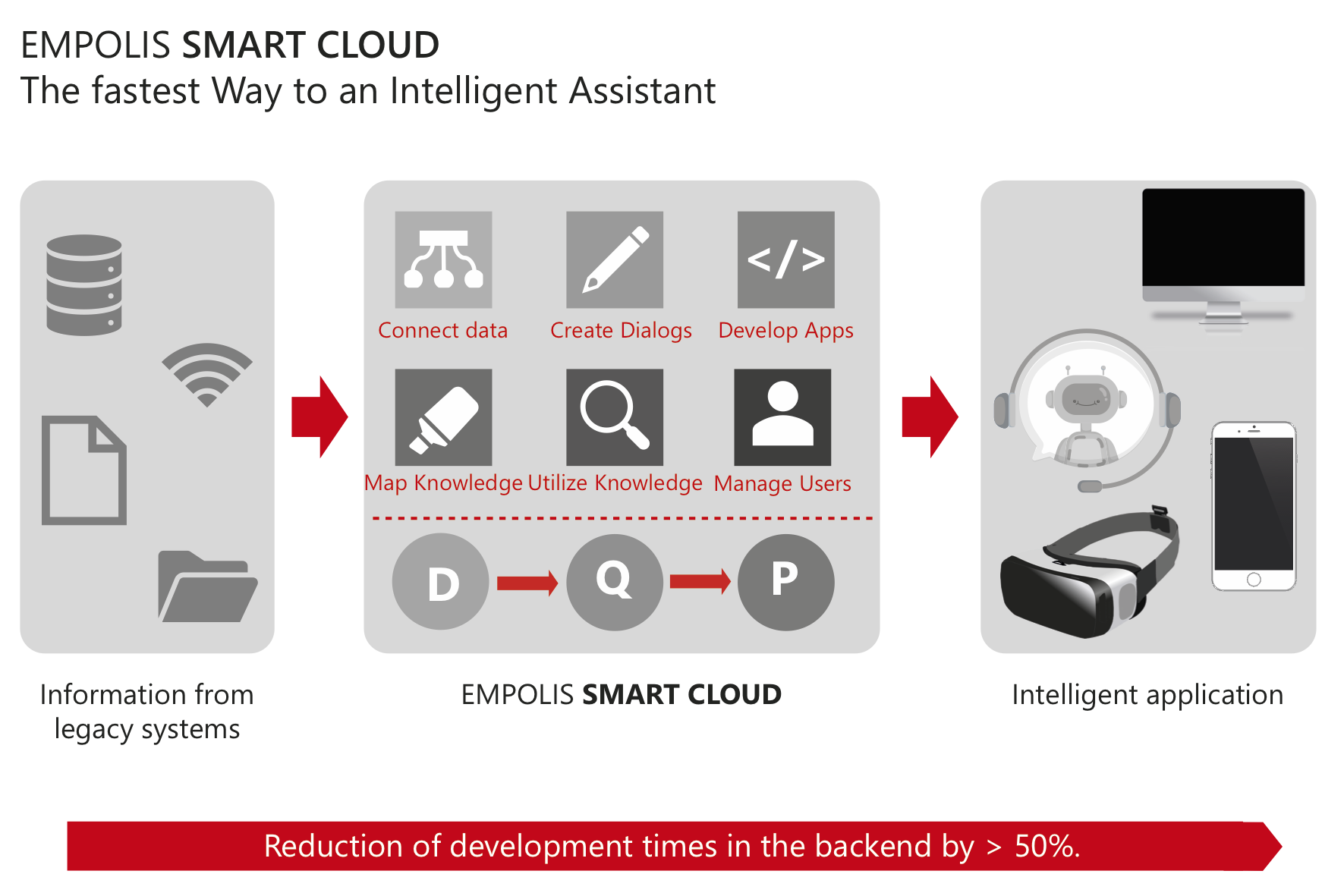 EMPOLIS SMART CLOUD
The fastest Way to an Intelligent Assistant

</>

Connect data
Create Dialogs
Develop Apps
Map Knowledge
Utilize Knowledge
Manage Users

D
Q
P

Information from legacy systems

EMPOLIS SMART CLOUD

Intelligent application

Reduction of development times in the backend by > 50%.